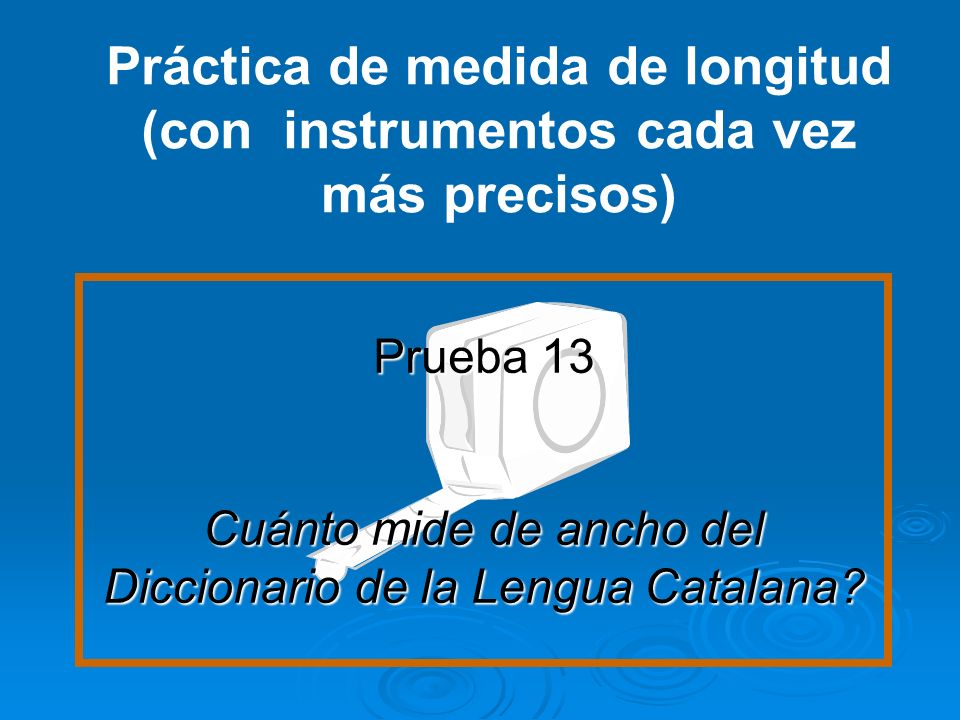 Práctica de medida de longitud (con  instrumentos cada vez más precisos)

Prueba 13

Cuánto mide de ancho del Diccionario de la Lengua Catalana?